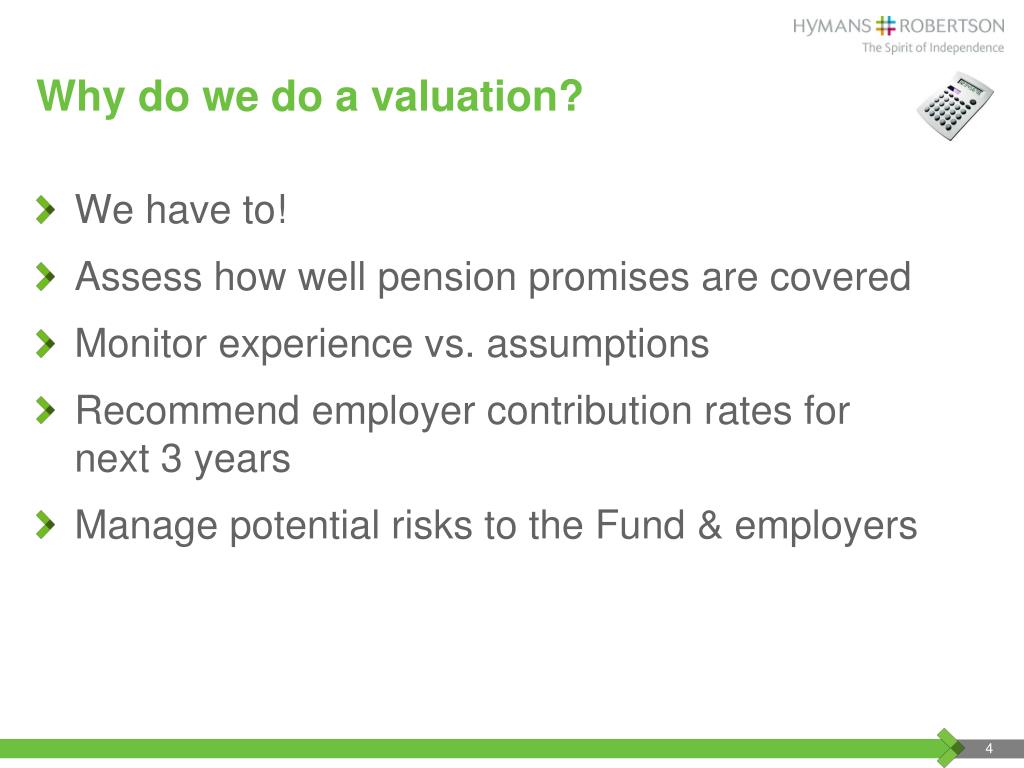 HYMANS ROBERTSON
The Spirit of Independence

Why do we do a valuation?

We have to!

Assess how well pension promises are covered

Monitor experience vs. assumptions

Recommend employer contribution rates for next 3 years

Manage potential risks to the Fund & employers

4